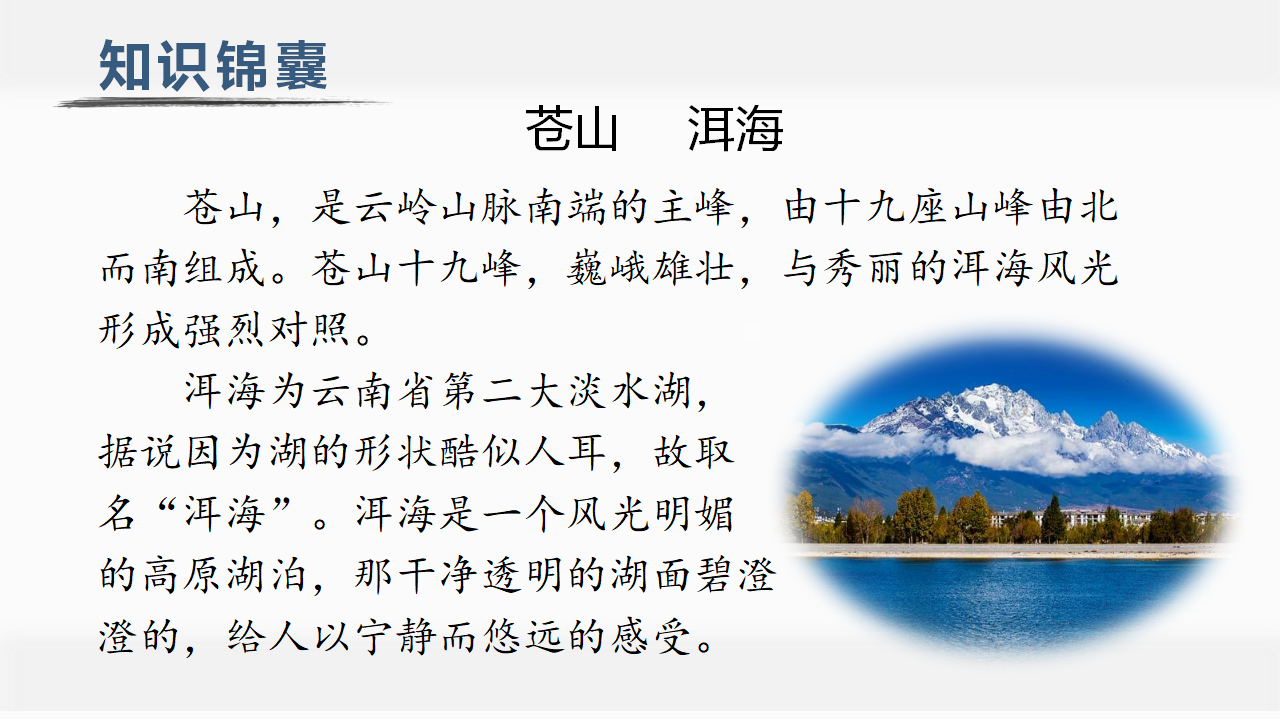 知识锦囊

苍山　洱海

苍山，是云岭山脉南端的主峰，由十九座山峰由北而南组成。苍山十九峰，巍峨雄壮，与秀丽的洱海风光形成强烈对照。

洱海为云南省第二大淡水湖，据说因为湖的形状酷似人耳，故取名“洱海”。洱海是一个风光明媚的高原湖泊，那干净透明的湖面碧澄澄的，给人以宁静而悠远的感受。